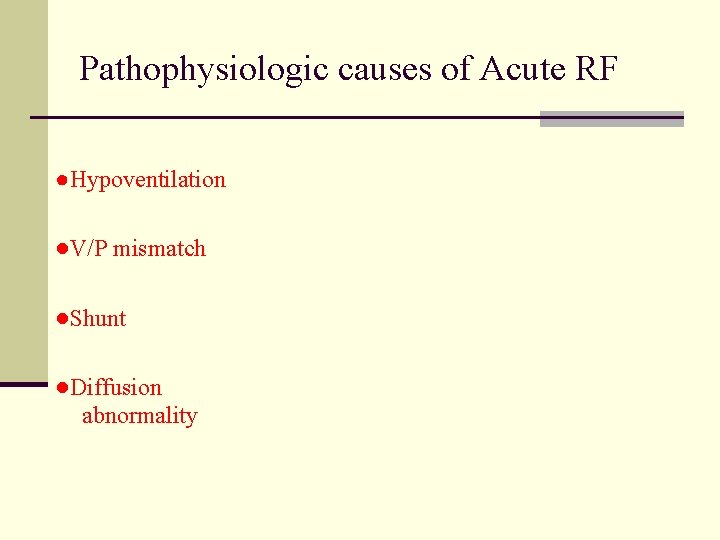 Pathophysiologic causes of Acute RF

●Hypoventilation

●V/P mismatch

●Shunt

●Diffusion abnormality